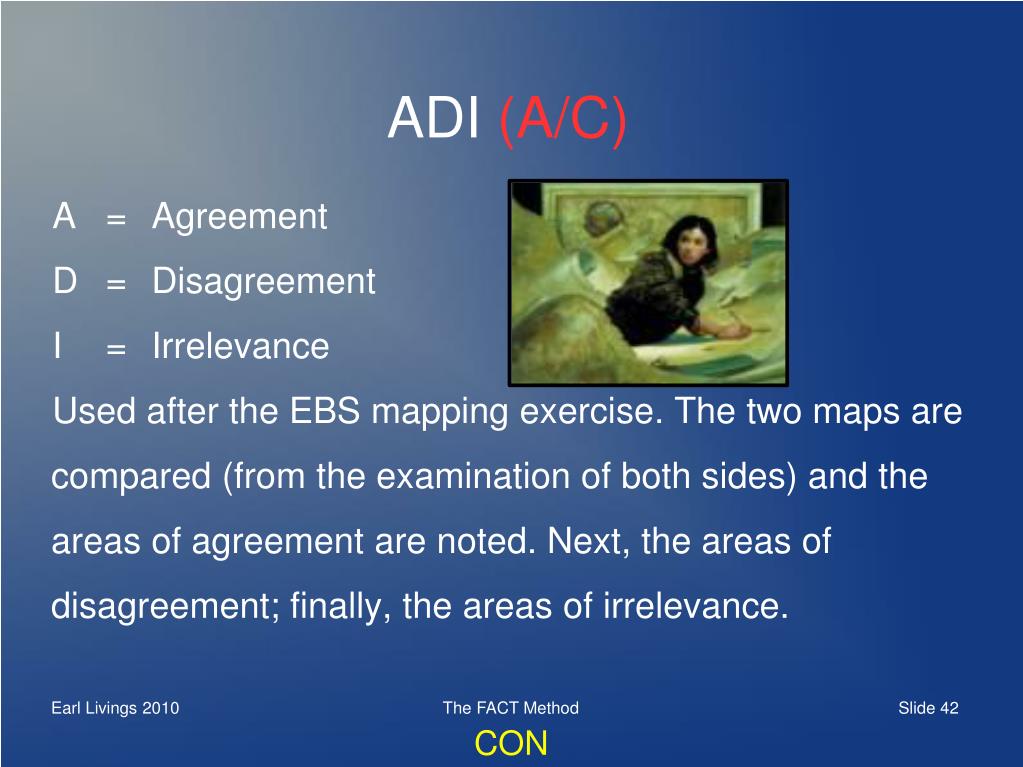 ADI (A/C)

A = Agreement

D = Disagreement

I = Irrelevance

Used after the EBS mapping exercise. The two maps are compared (from the examination of both sides) and the areas of agreement are noted. Next, the areas of disagreement; finally, the areas of irrelevance.

Earl Livings 2010

The FACT Method

Slide 42

CON